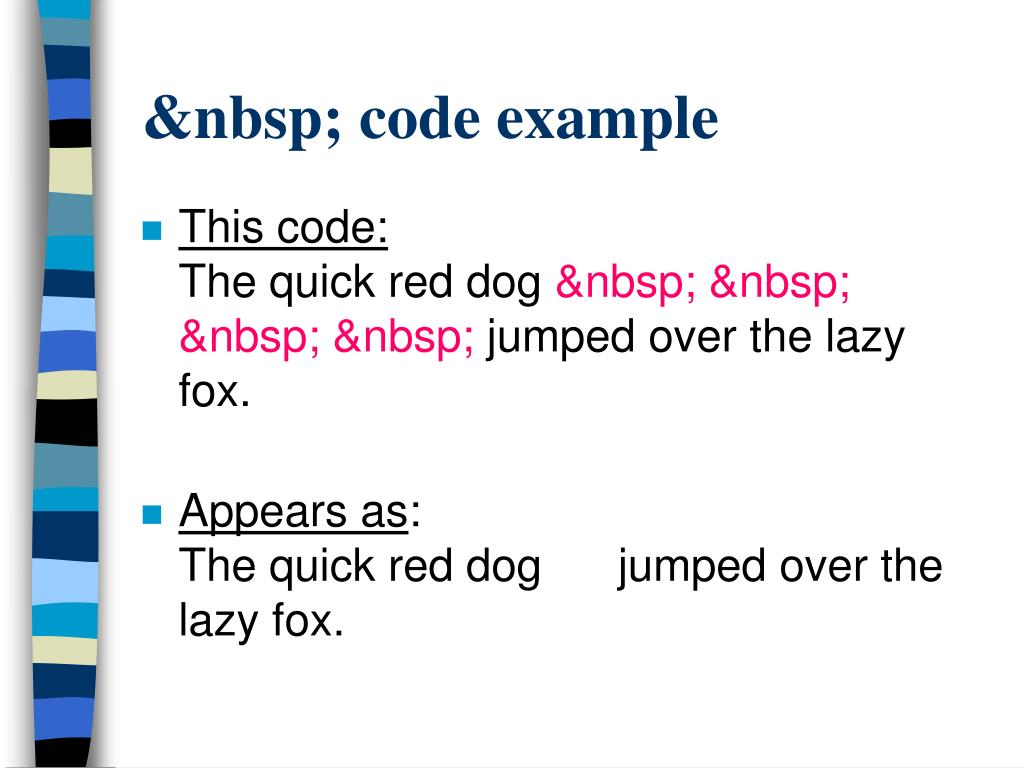 &nbsp; code example

This code:
The quick red dog &nbsp; &nbsp; &nbsp; &nbsp; jumped over the lazy fox.

Appears as:
The quick red dog      jumped over the lazy fox.